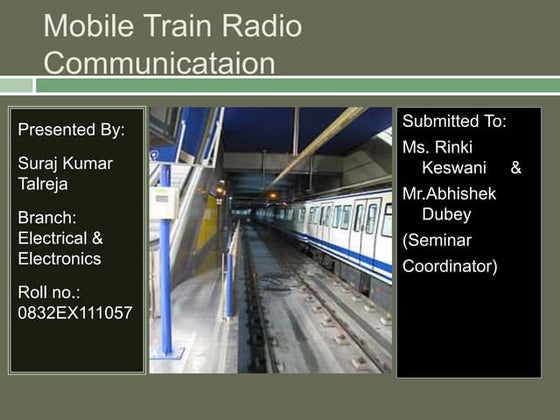 Mobile Train Radio Communicataion

Presented By:

Suraj Kumar Talreja

Branch: Electrical & Electronics

Roll no.: 0832EX111057

Submitted To:

Ms. Rinki Keswani &

Mr.Abhishek Dubey

(Seminar Coordinator)